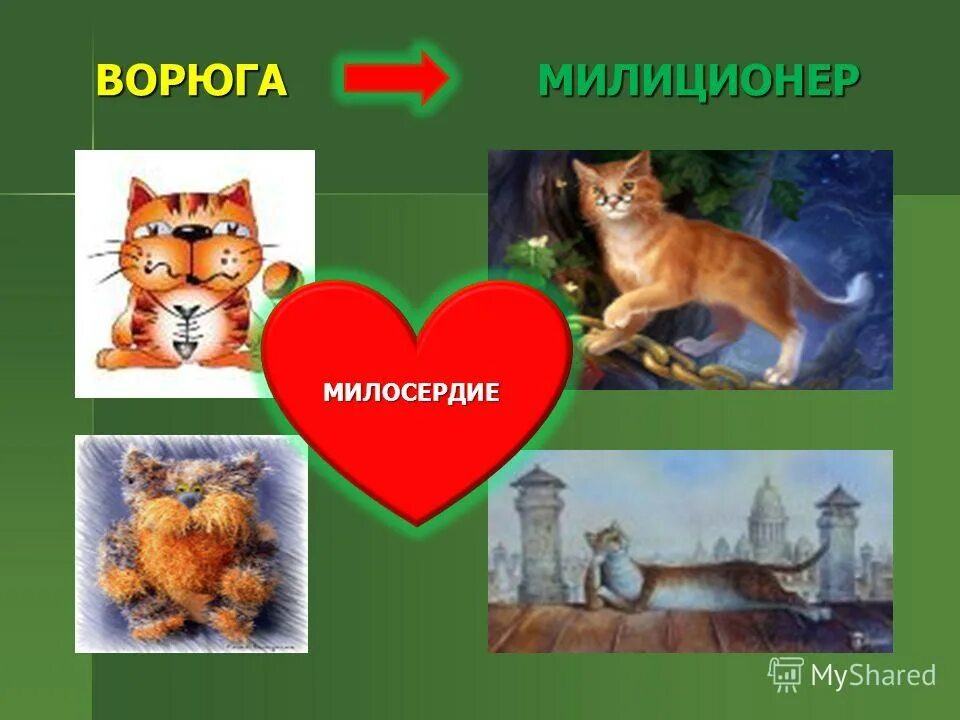 ВОРЮГА

МИЛИЦИОНЕР

МИЛОСЕРДИЕ

MyShared